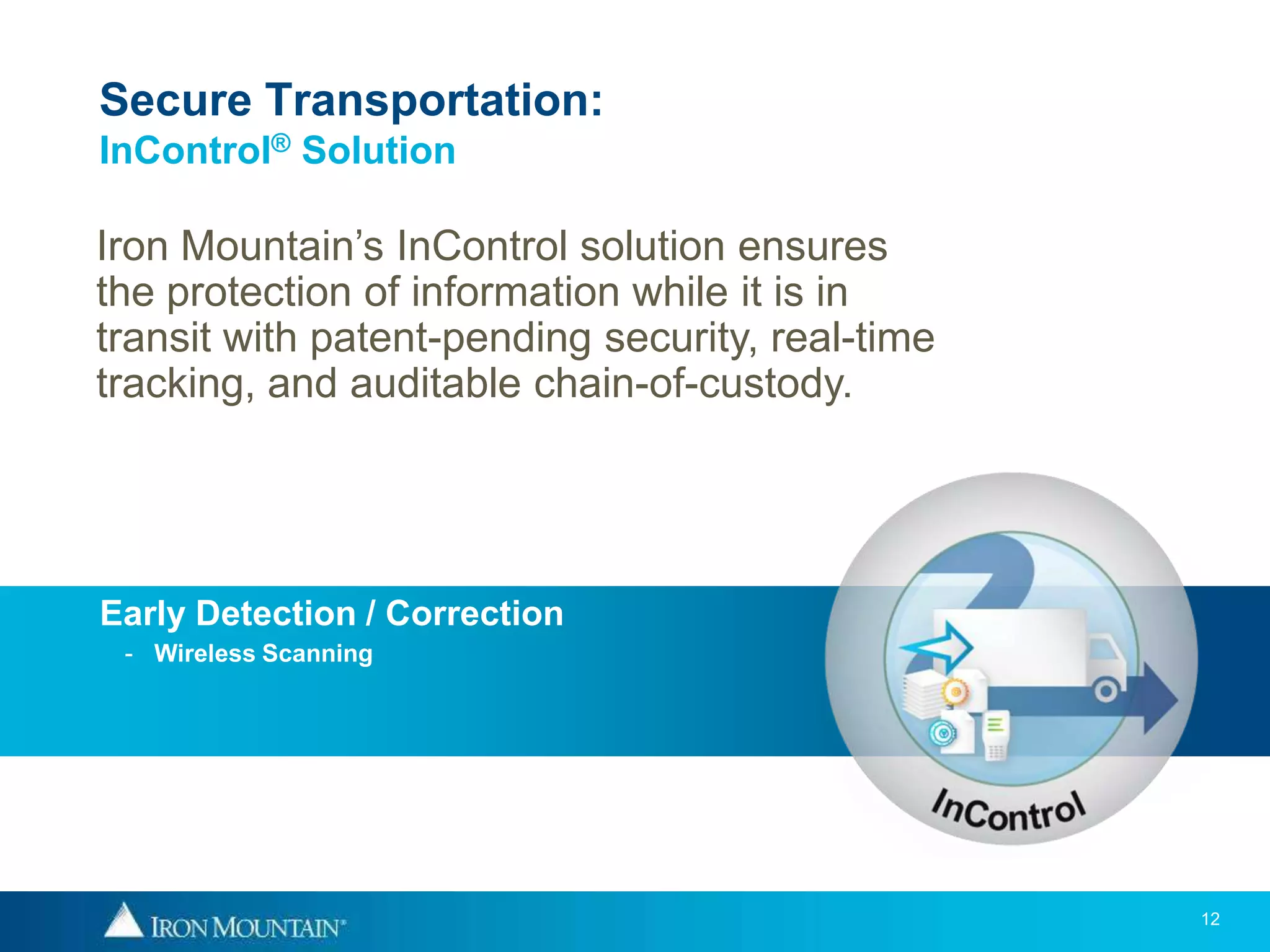 Secure Transportation:
InControl® Solution

Iron Mountain's InControl solution ensures the protection of information while it is in transit with patent-pending security, real-time tracking, and auditable chain-of-custody.

Early Detection / Correction
- Wireless Scanning

InControl

IRON MOUNTAIN®

12